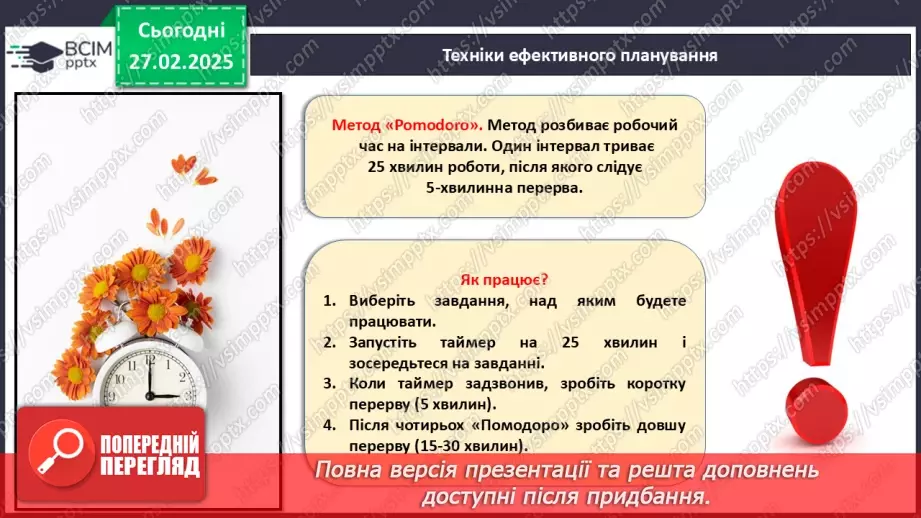 ВСІМ pptx

Сьогодні 27.02.2025

Техніки ефективного планування

Метод «Pomodoro». Метод розбиває робочий час на інтервали. Один інтервал триває 25 хвилин роботи, після якого слідує 5-хвилинна перерва.

Як працює?

1. Виберіть завдання, над яким будете працювати.
2. Запустіть таймер на 25 хвилин і зосередьтеся на завданні.
3. Коли таймер задзвонив, зробіть коротку перерву (5 хвилин).
4. Після чотирьох «Помодоро» зробіть довшу перерву (15-30 хвилин).

ПОПЕРЕДНІЙ ПЕРЕГЛЯД

Повна версія презентації та решта доповнень доступні після придбання.

https://vsimpptx.com